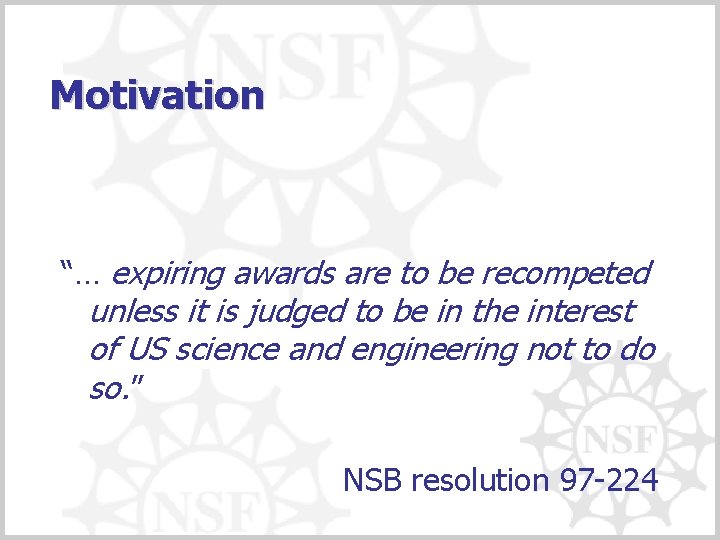 NSF

Motivation

"… expiring awards are to be recompeted unless it is judged to be in the interest of US science and engineering not to do so."

NSF

NSB resolution 97-224

NSF